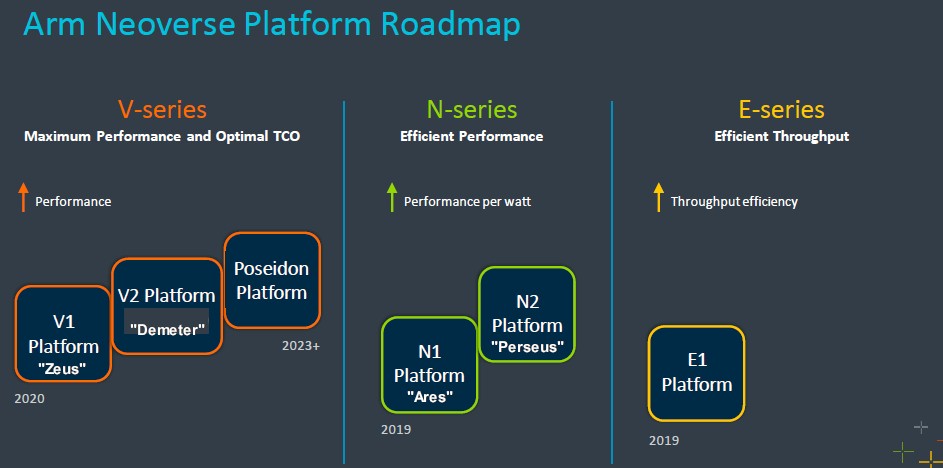 Arm Neoverse Platform Roadmap

V-series
Maximum Performance and Optimal TCO

Performance

V1 Platform "Zeus"
2020

V2 Platform "Demeter"

Poseidon Platform
2023+

N-series
Efficient Performance

Performance per watt

N1 Platform "Ares"
2019

N2 Platform "Perseus"

E-series
Efficient Throughput

Throughput efficiency

E1 Platform
2019